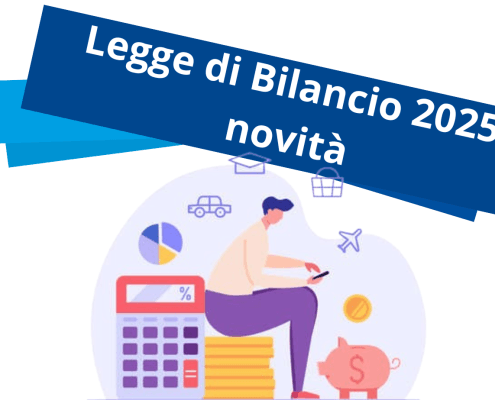 Legge di Bilancio 2025
novità

%

$